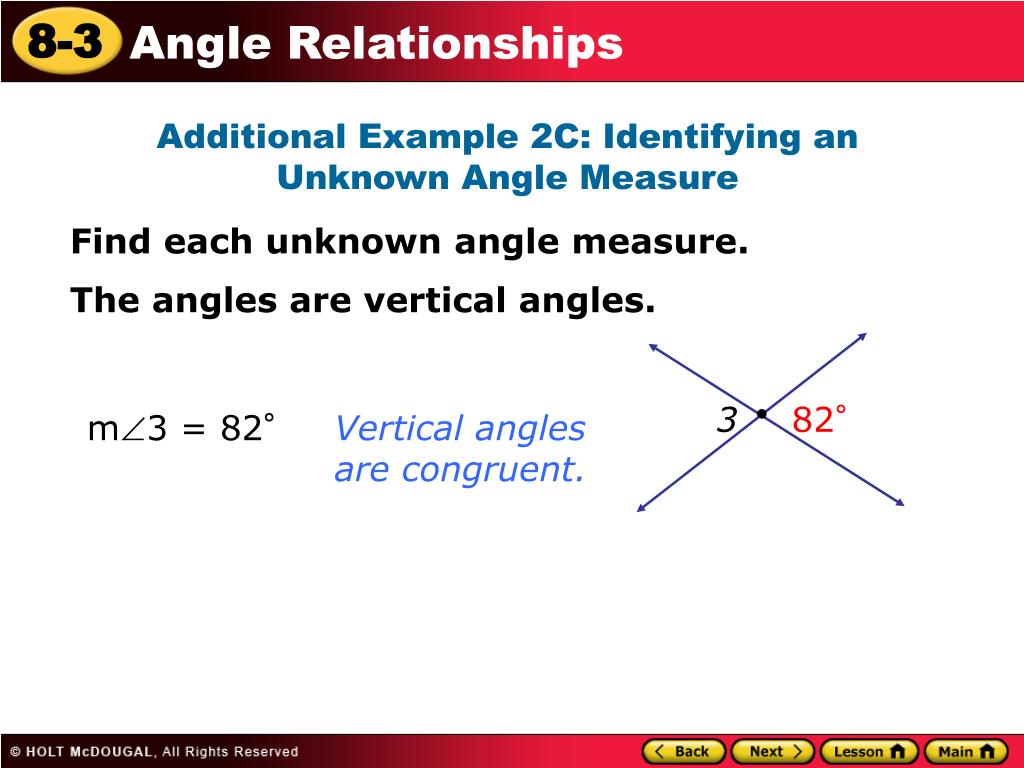 8-3 Angle Relationships

Additional Example 2C: Identifying an Unknown Angle Measure

Find each unknown angle measure.

The angles are vertical angles.

$m\angle 3 = 82^\circ$ Vertical angles are congruent.

3 $82^\circ$

© HOLT McDOUGAL, All Rights Reserved

Back Next Lesson Main